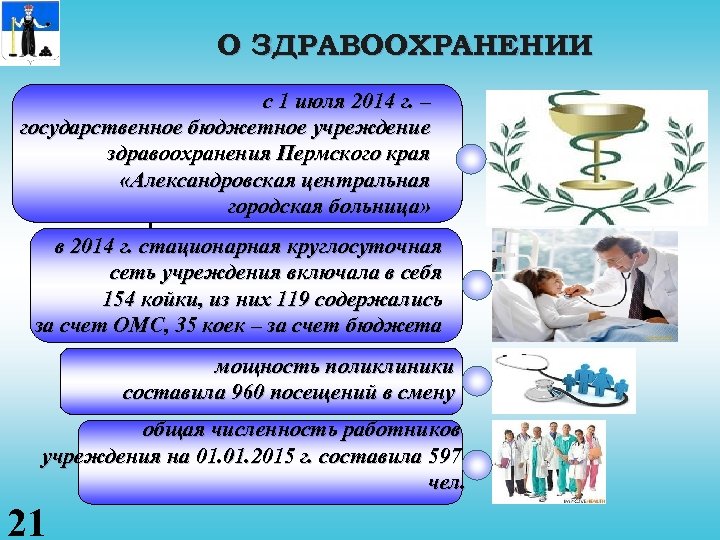 О ЗДРАВООХРАНЕНИИ

с 1 июля 2014 г. – государственное бюджетное учреждение здравоохранения Пермского края «Александровская центральная городская больница»

в 2014 г. стационарная круглосуточная сеть учреждения включала в себя 154 койки, из них 119 содержались за счет ОМС, 35 коек – за счет бюджета

мощность поликлиники составила 960 посещений в смену

общая численность работников учреждения на 01.01.2015 г. составила 597 чел.

21